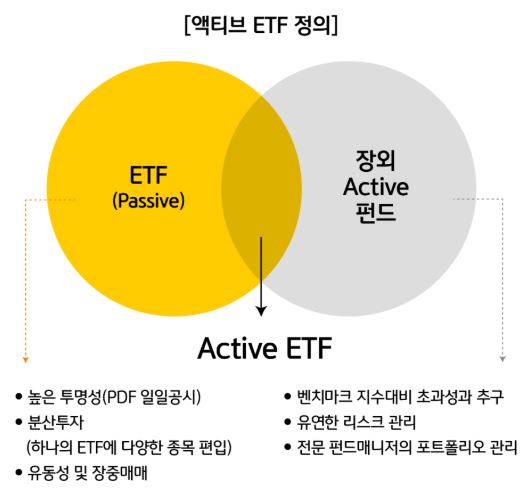 [액티브 ETF 정의]

ETF
(Passive)

장외
Active
펀드

Active ETF

• 높은 투명성(PDF 일일공시)
• 분산투자
(하나의 ETF에 다양한 종목 편입)
• 유동성 및 장중매매

• 벤치마크 지수대비 초과성과 추구
• 유연한 리스크 관리
• 전문 펀드매니저의 포트폴리오 관리